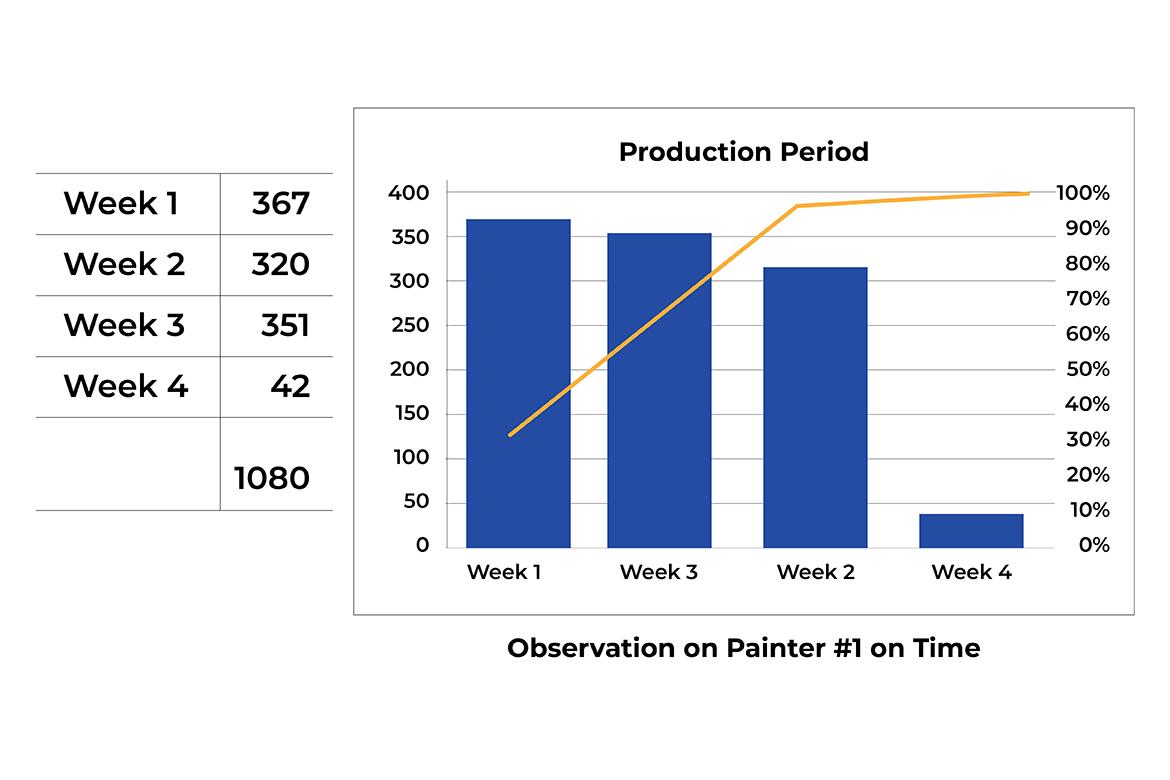 | Week 1 | 367 |
|---|---|
| Week 2 | 320 |
| Week 3 | 351 |
| Week 4 | 42 |
| | 1080 |

Production Period

400
350
300
250
200
150
100
50
0

100%
90%
80%
70%
60%
50%
40%
30%
20%
10%
0%

Week 1 Week 3 Week 2 Week 4

Observation on Painter #1 on Time